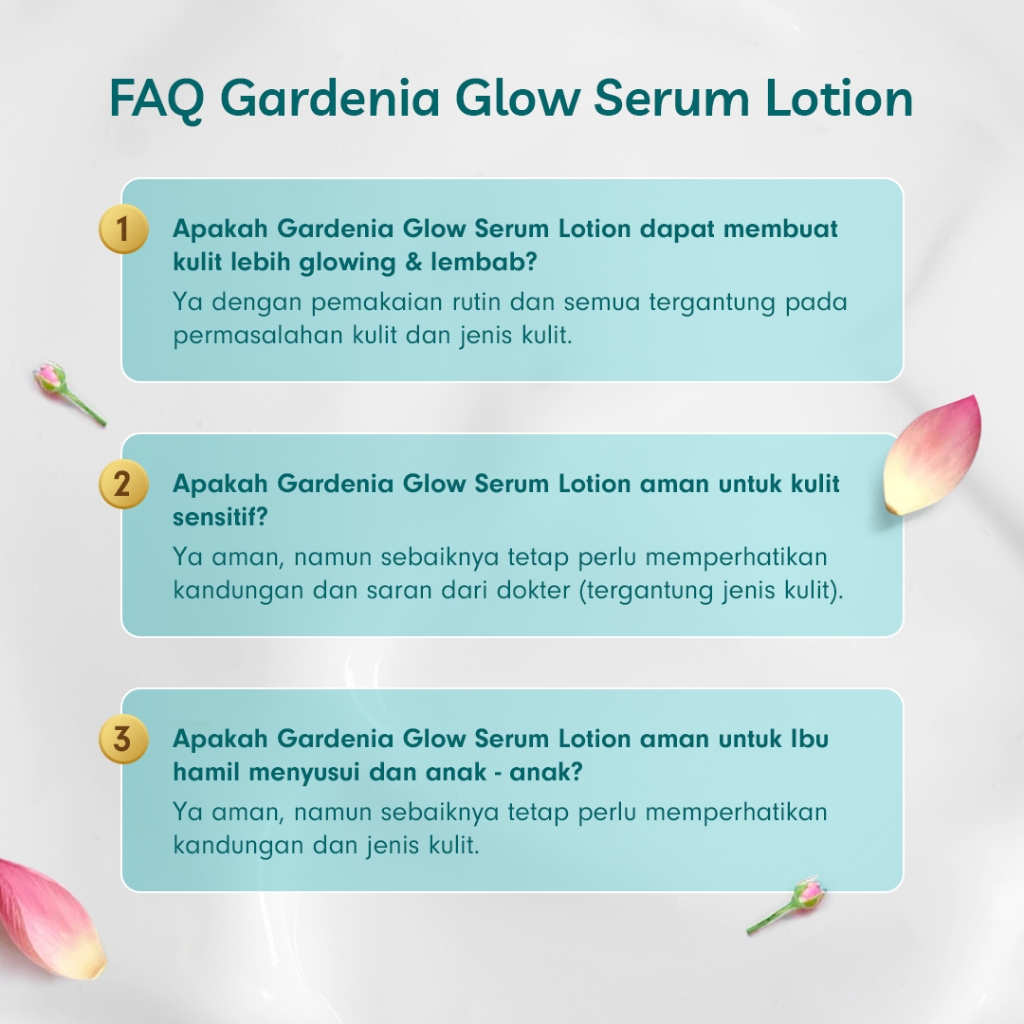 FAQ Gardenia Glow Serum Lotion

1 Apakah Gardenia Glow Serum Lotion dapat membuat kulit lebih glowing & lembab?
Ya dengan pemakaian rutin dan semua tergantung pada permasalahan kulit dan jenis kulit.

2 Apakah Gardenia Glow Serum Lotion aman untuk kulit sensitif?
Ya aman, namun sebaiknya tetap perlu memperhatikan kandungan dan saran dari dokter (tergantung jenis kulit).

3 Apakah Gardenia Glow Serum Lotion aman untuk Ibu hamil menyusui dan anak - anak?
Ya aman, namun sebaiknya tetap perlu memperhatikan kandungan dan jenis kulit.